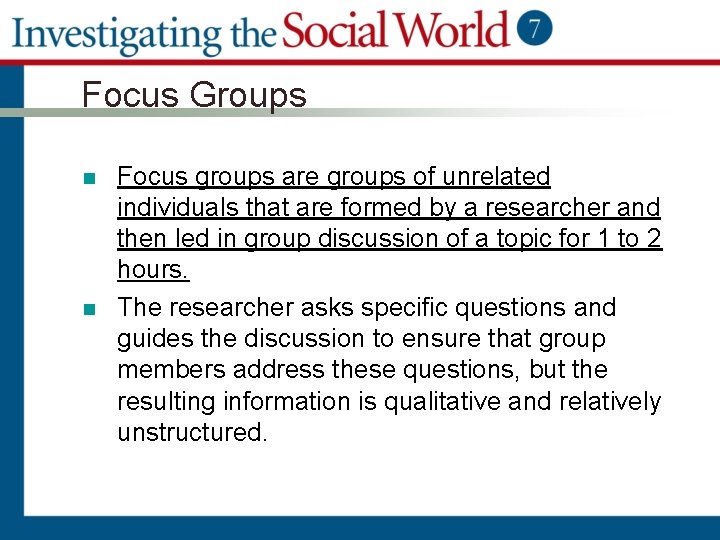 Investigating the Social World 7

Focus Groups

Focus groups are groups of unrelated individuals that are formed by a researcher and then led in group discussion of a topic for 1 to 2 hours.

The researcher asks specific questions and guides the discussion to ensure that group members address these questions, but the resulting information is qualitative and relatively unstructured.